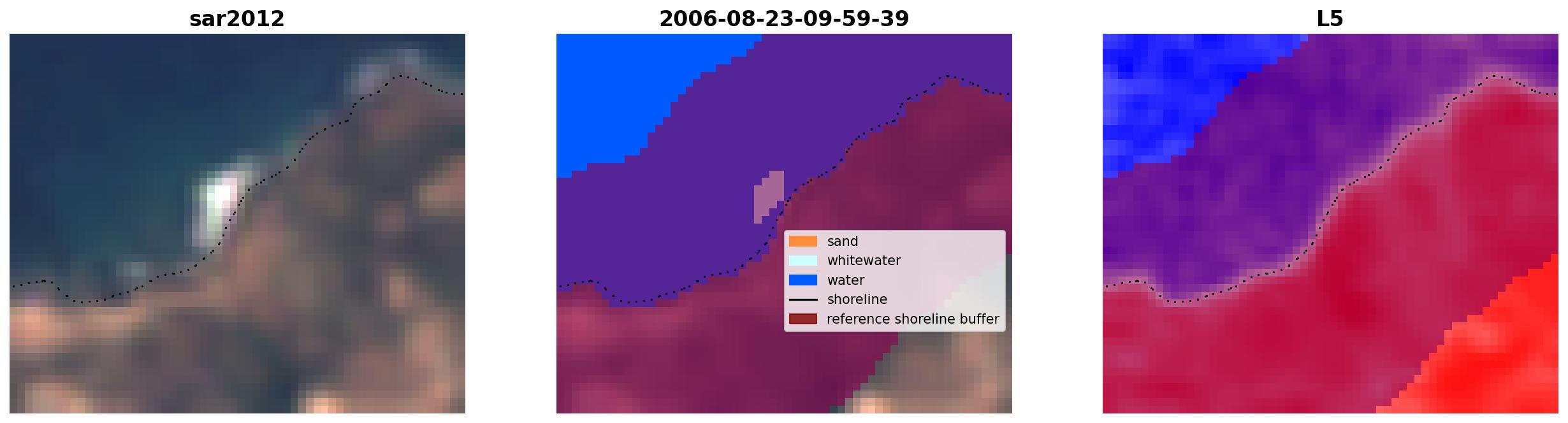 sar2012

2006-08-23-09-59-39

sand
whitewater
water
shoreline
reference shoreline buffer

L5